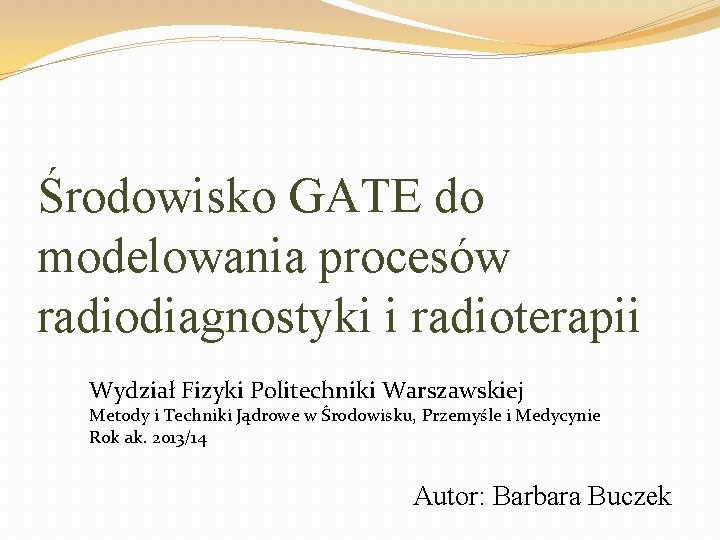 Środowisko GATE do modelowania procesów radiodiagnostyki i radioterapii

Wydział Fizyki Politechniki Warszawskiej
Metody i Techniki Jądrowe w Środowisku, Przemyśle i Medycynie
Rok ak. 2013/14

Autor: Barbara Buczek